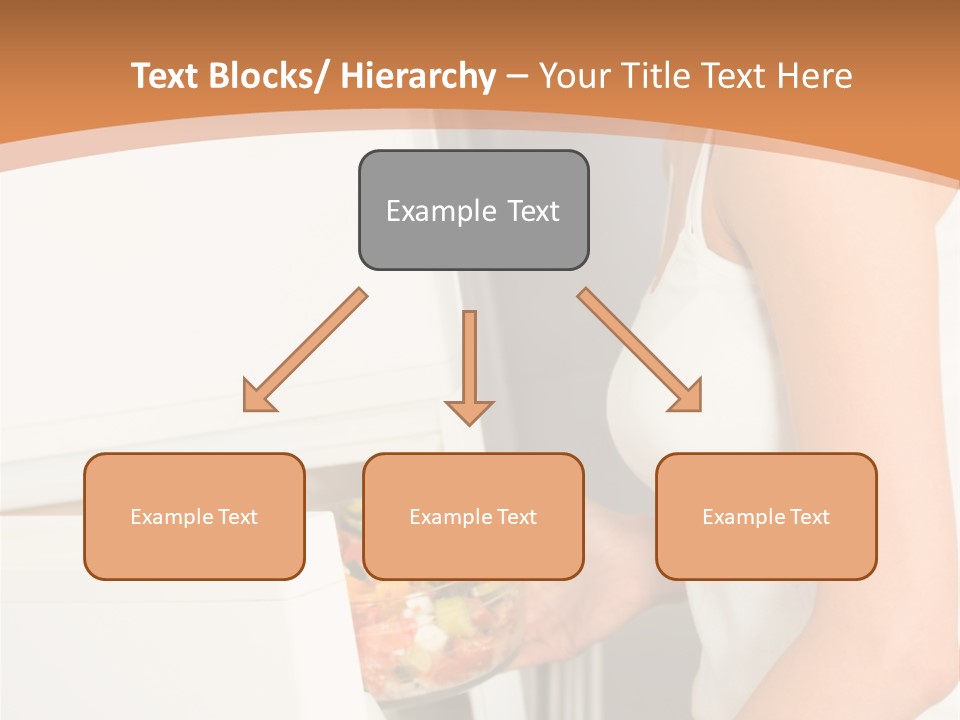 Text Blocks/ Hierarchy – Your Title Text Here

Example Text

Example Text

Example Text

Example Text